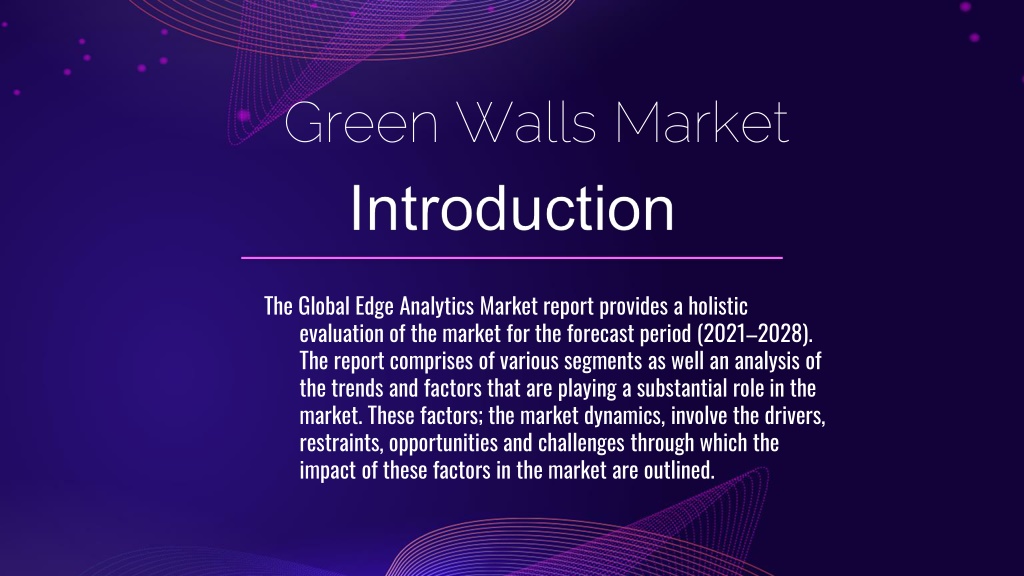 Green Walls Market

Introduction

The Global Edge Analytics Market report provides a holistic evaluation of the market for the forecast period (2021–2028). The report comprises of various segments as well an analysis of the trends and factors that are playing a substantial role in the market. These factors; the market dynamics, involve the drivers, restraints, opportunities and challenges through which the impact of these factors in the market are outlined.